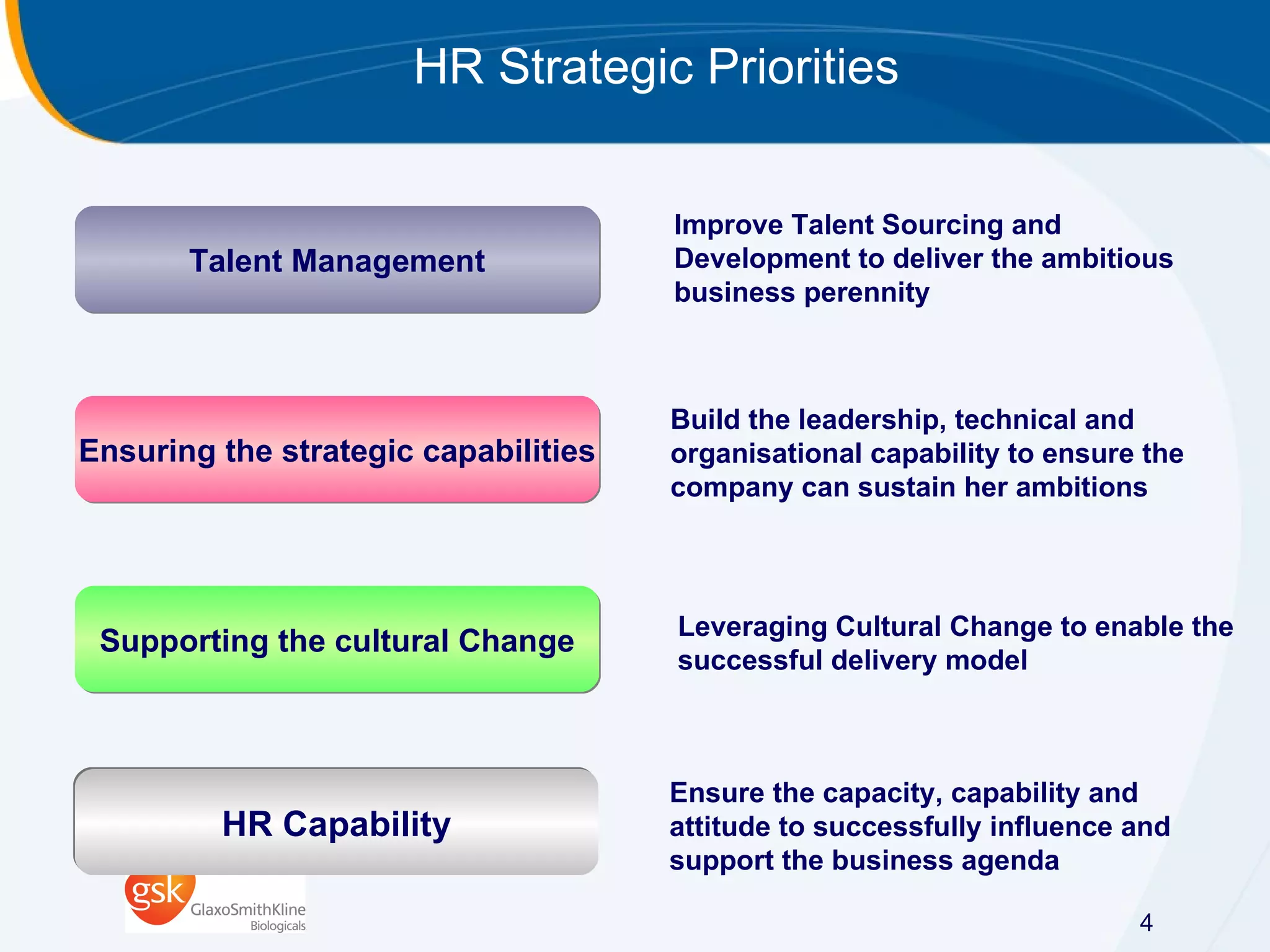 HR Strategic Priorities

Talent Management

Improve Talent Sourcing and Development to deliver the ambitious business perennity

Ensuring the strategic capabilities

Build the leadership, technical and organisational capability to ensure the company can sustain her ambitions

Supporting the cultural Change

Leveraging Cultural Change to enable the successful delivery model

HR Capability

Ensure the capacity, capability and attitude to successfully influence and support the business agenda

gsk GlaxoSmithKline Biologicals

4